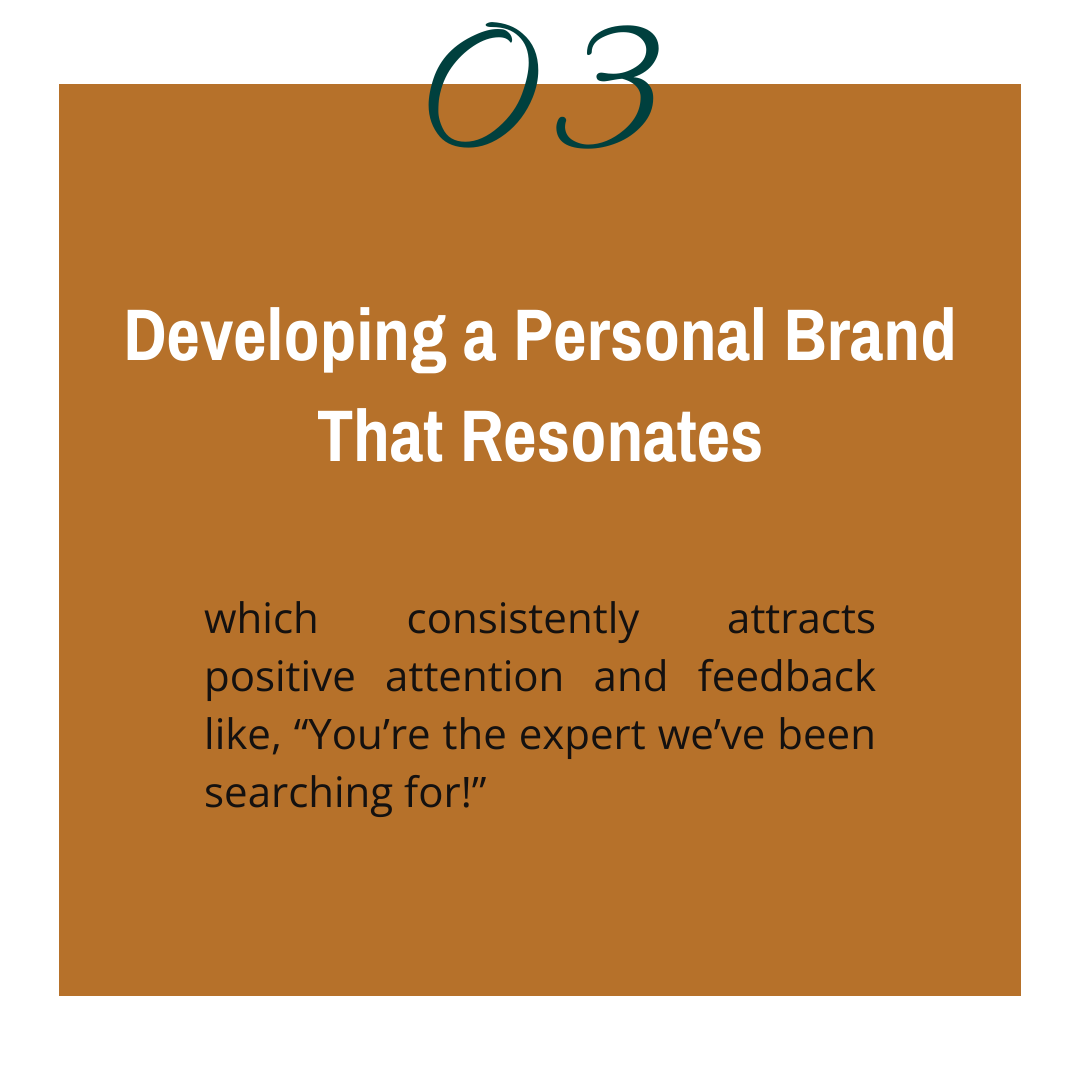 03

Developing a Personal Brand That Resonates

which consistently attracts positive attention and feedback like, “You’re the expert we’ve been searching for!”